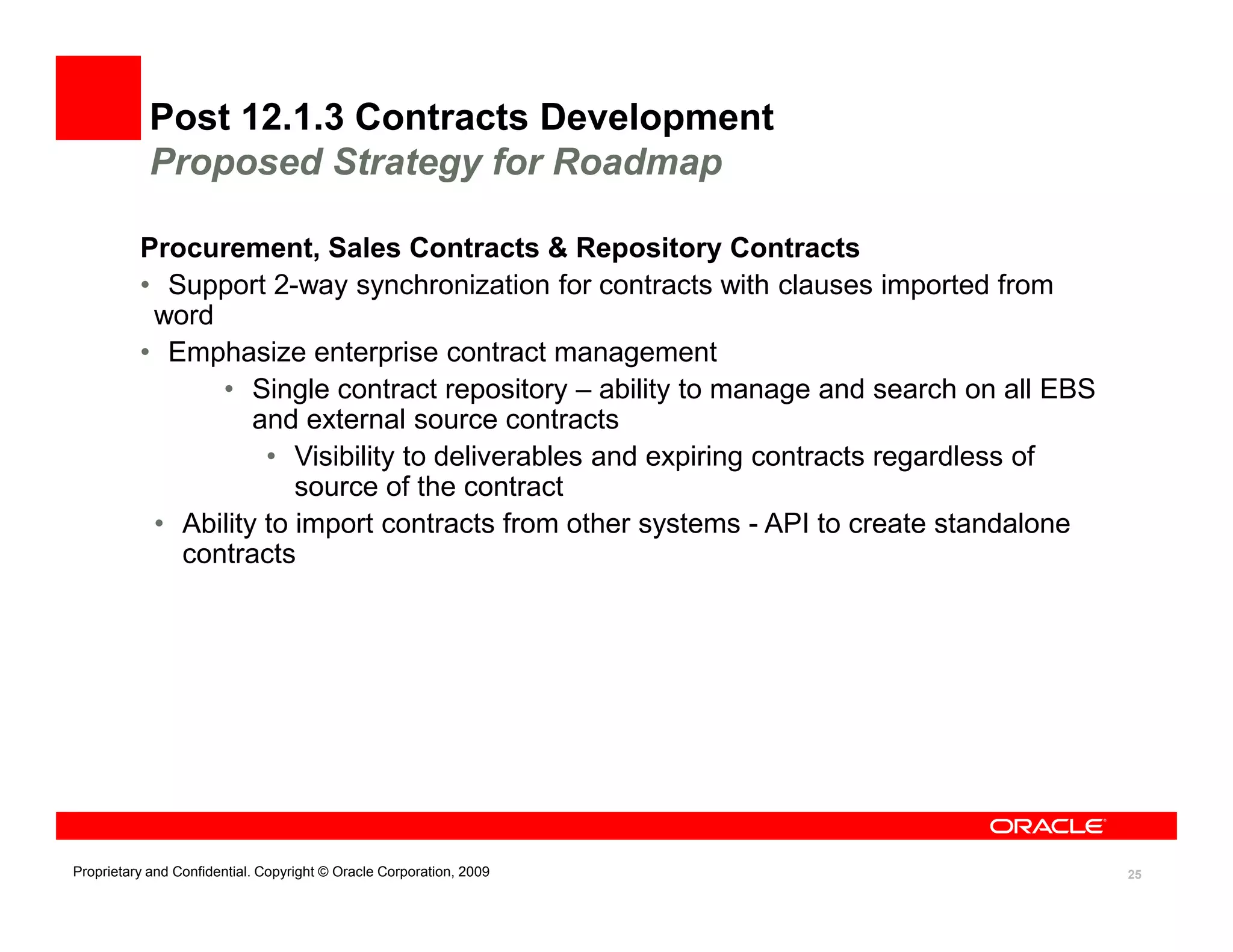 Post 12.1.3 Contracts Development
Proposed Strategy for Roadmap

Procurement, Sales Contracts & Repository Contracts

• Support 2-way synchronization for contracts with clauses imported from word
• Emphasize enterprise contract management
  • Single contract repository – ability to manage and search on all EBS and external source contracts
    • Visibility to deliverables and expiring contracts regardless of source of the contract
• Ability to import contracts from other systems - API to create standalone contracts

ORACLE

Proprietary and Confidential. Copyright © Oracle Corporation, 2009

25